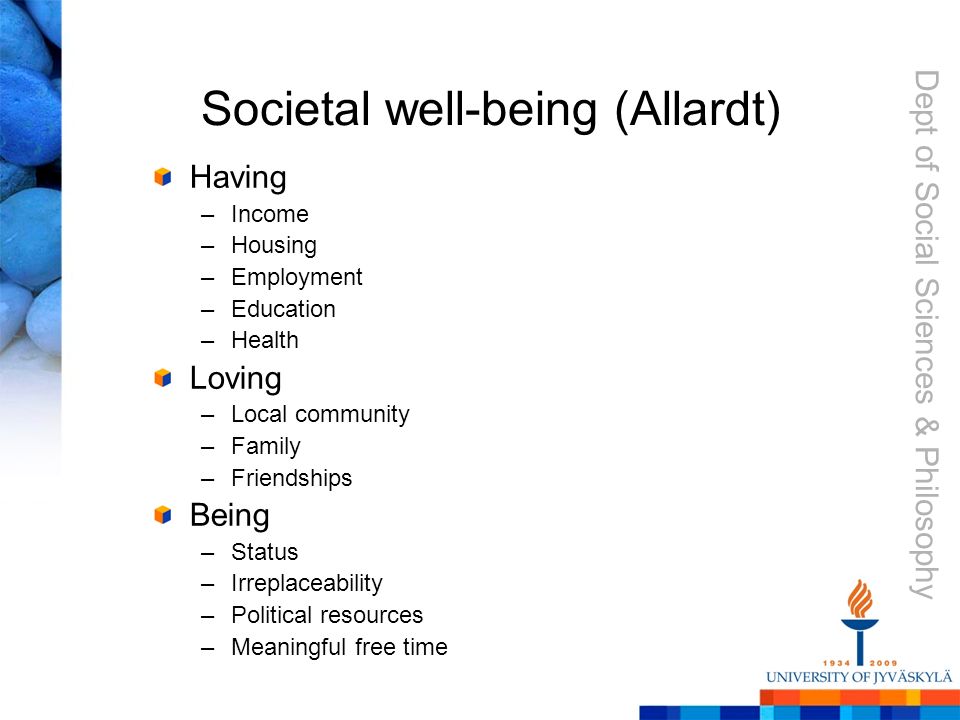 Societal well-being (Allardt)

Having
– Income
– Housing
– Employment
– Education
– Health

Loving
– Local community
– Family
– Friendships

Being
– Status
– Irreplaceability
– Political resources
– Meaningful free time

Dept of Social Sciences & Philosophy

1934 2009
UNIVERSITY OF JYVÄSKYLÄ